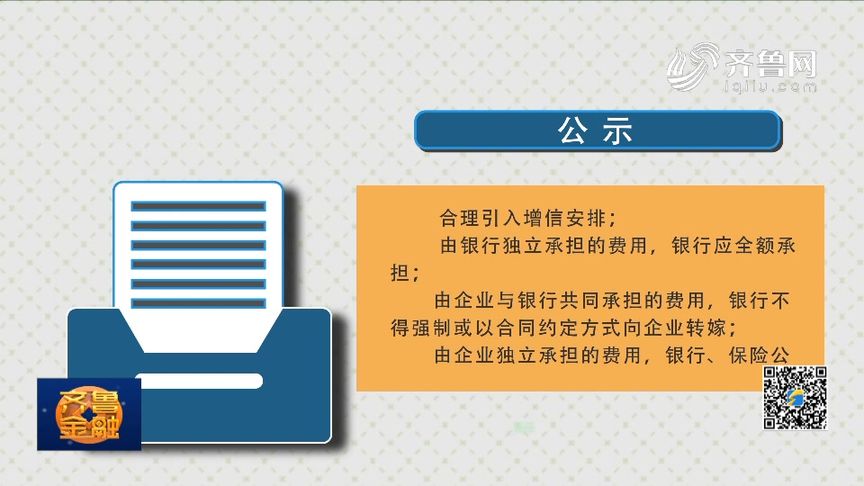 齐鲁网
iqilu.com

公示

合理引入增信安排；

由银行独立承担的费用，银行应全额承担；

由企业与银行共同承担的费用，银行不得强制或以合同约定方式向企业转嫁；

由企业独立承担的费用，银行、保险公

齐鲁金融